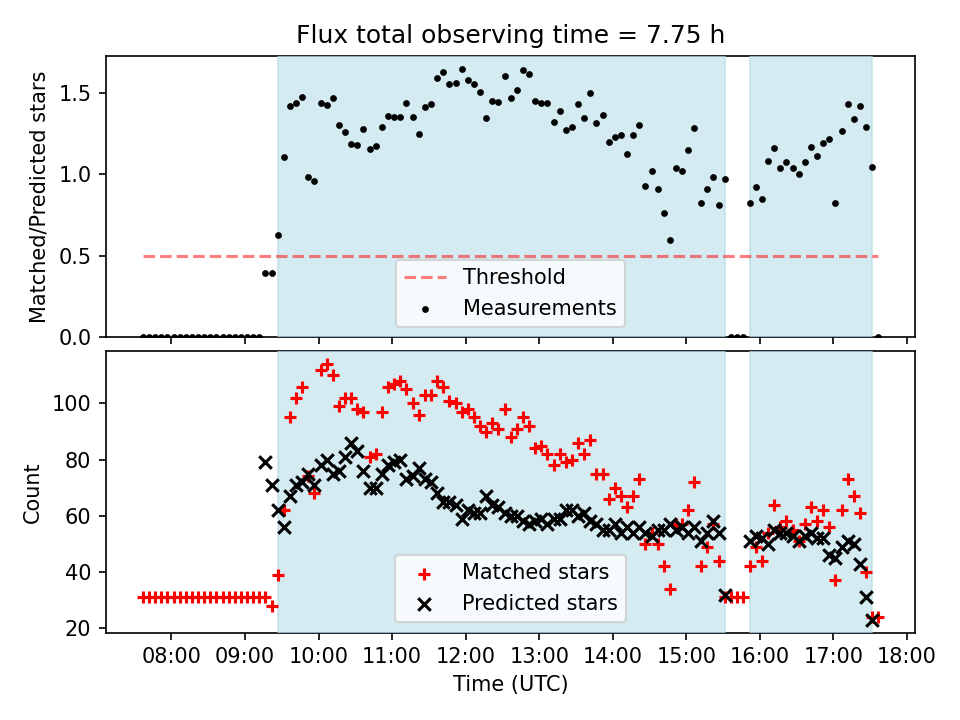 Flux total observing time = 7.75 h

Matched/Predicted stars

1.5
1.0
0.5
0.0

Threshold
Measurements

Count

100
80
60
40
20

Matched stars
Predicted stars

08:00 09:00 10:00 11:00 12:00 13:00 14:00 15:00 16:00 17:00 18:00

Time (UTC)